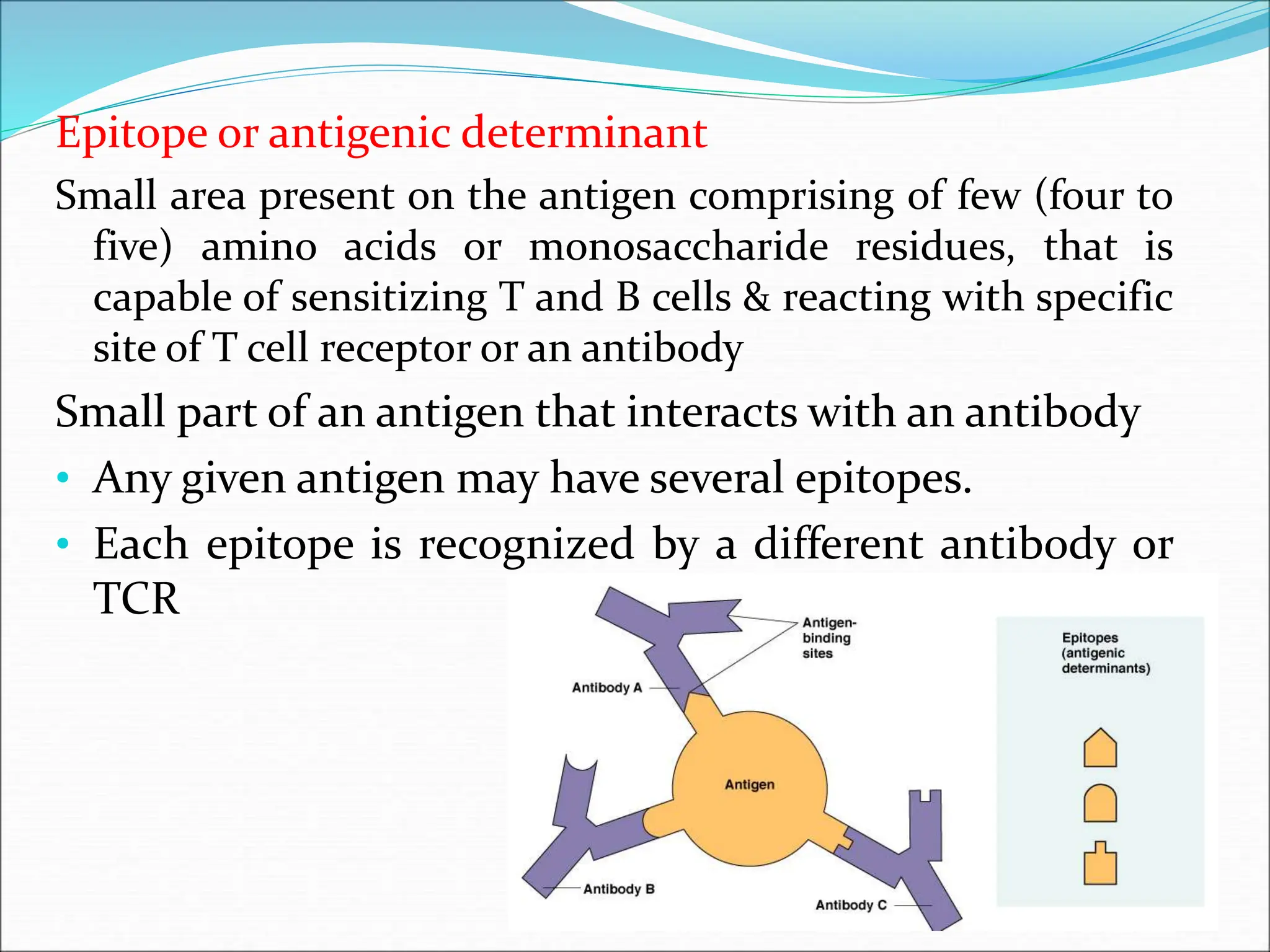 Epitope or antigenic determinant

Small area present on the antigen comprising of few (four to five) amino acids or monosaccharide residues, that is capable of sensitizing T and B cells & reacting with specific site of T cell receptor or an antibody

Small part of an antigen that interacts with an antibody

• Any given antigen may have several epitopes.

• Each epitope is recognized by a different antibody or TCR

Antigen-binding sites

Antibody A

Antigen

Antibody B

Antibody C

Epitopes (antigenic determinants)